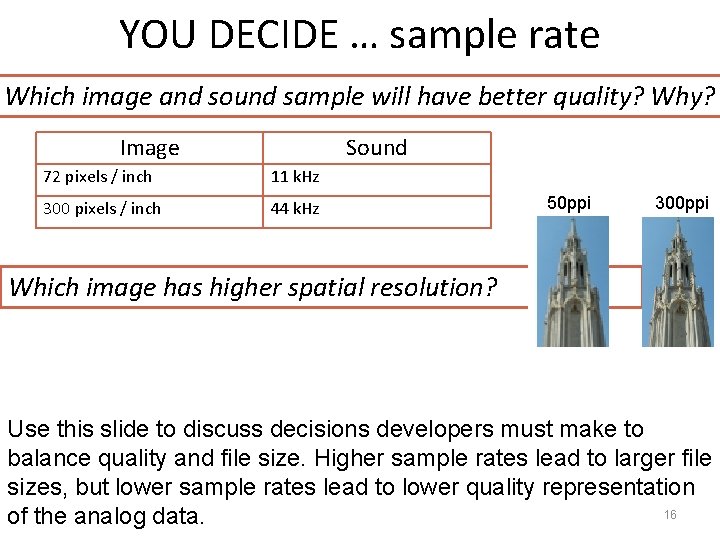 YOU DECIDE … sample rate

Which image and sound sample will have better quality? Why?

| Image | Sound |
|---|---|
| 72 pixels / inch | 11 kHz |
| 300 pixels / inch | 44 kHz |

50ppi

300ppi

Which image has higher spatial resolution?

Use this slide to discuss decisions developers must make to balance quality and file size. Higher sample rates lead to larger file sizes, but lower sample rates lead to lower quality representation of the analog data.

16